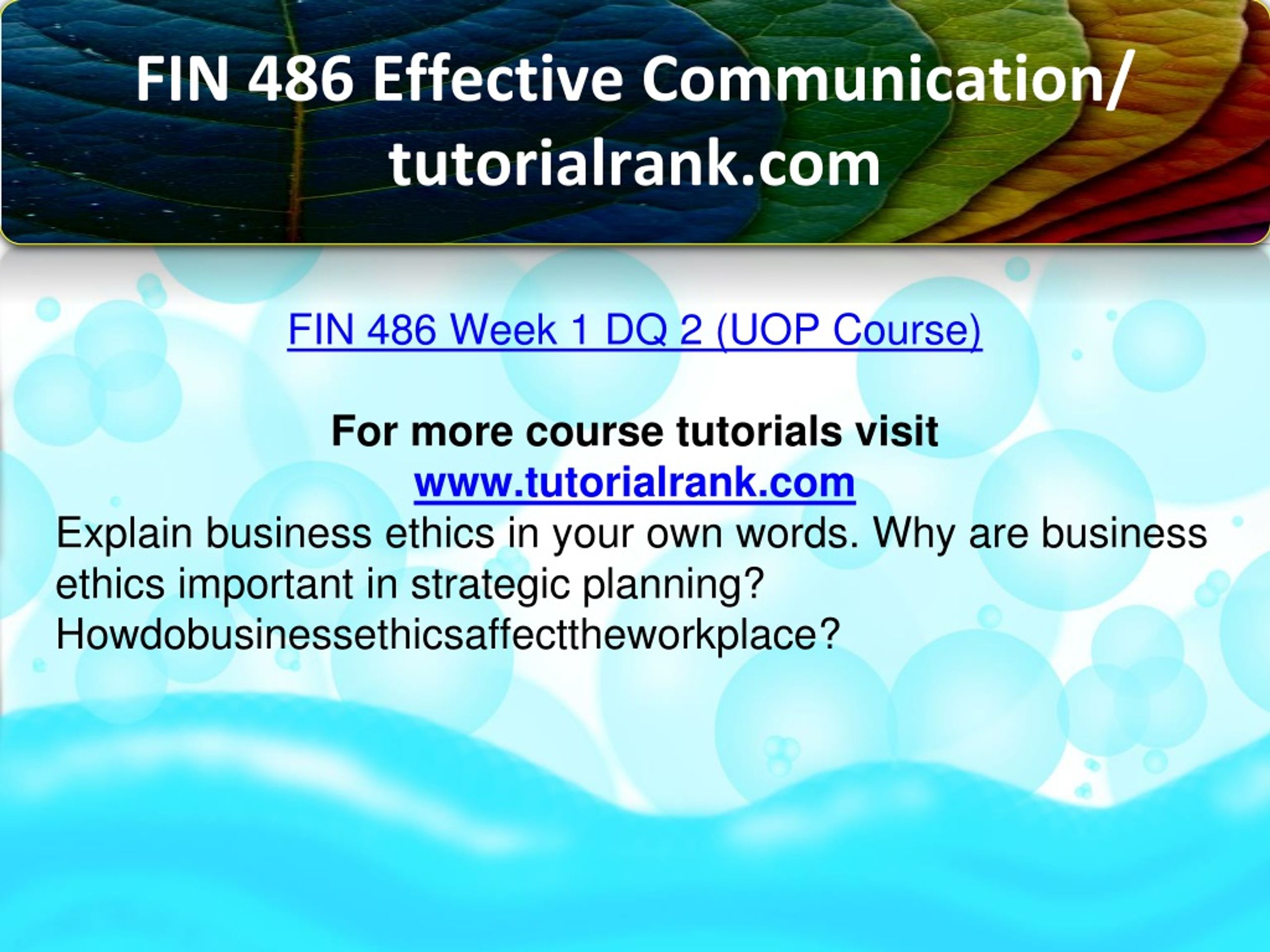 FIN 486 Effective Communication/ tutorialrank.com

FIN 486 Week 1 DQ 2 (UOP Course)

For more course tutorials visit
www.tutorialrank.com

Explain business ethics in your own words. Why are business ethics important in strategic planning? Howdobusinessethicsaffecttheworkplace?